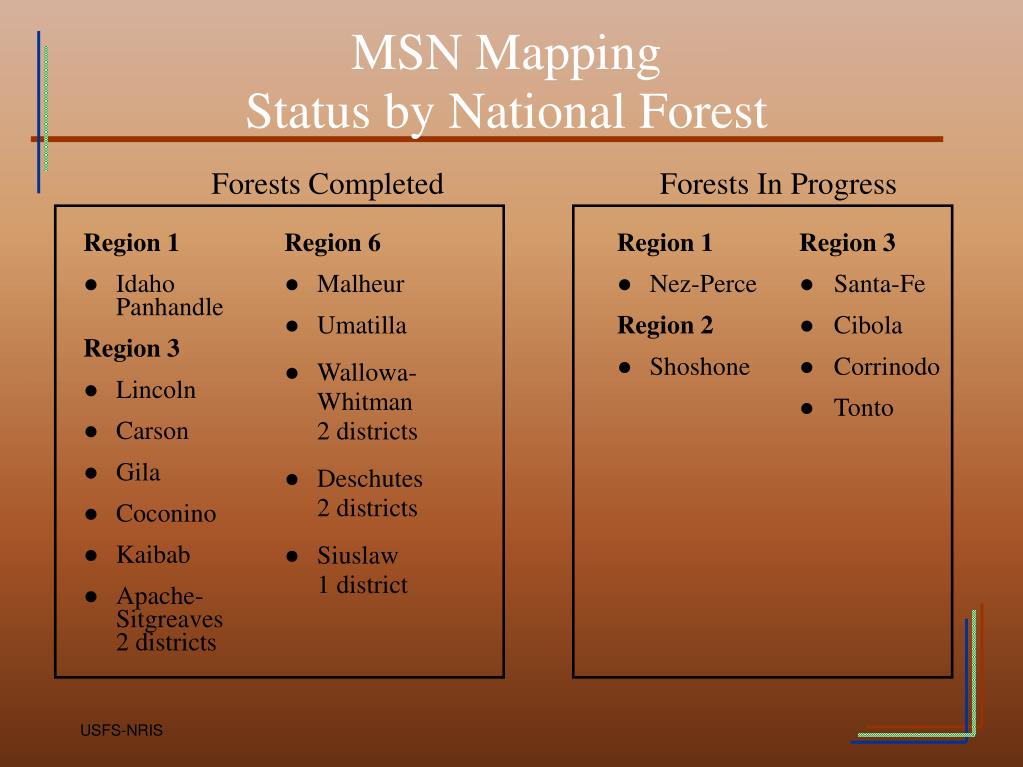 MSN Mapping
Status by National Forest

Forests Completed

Region 1
- Idaho Panhandle

Region 3
- Lincoln
- Carson
- Gila
- Coconino
- Kaibab
- Apache-Sitgreaves 2 districts

Region 6
- Malheur
- Umatilla
- Wallowa-Whitman 2 districts
- Deschutes 2 districts
- Siuslaw 1 district

Forests In Progress

Region 1
- Nez-Perce

Region 2
- Shoshone

Region 3
- Santa-Fe
- Cibola
- Corrinodo
- Tonto

USFS-NRIS